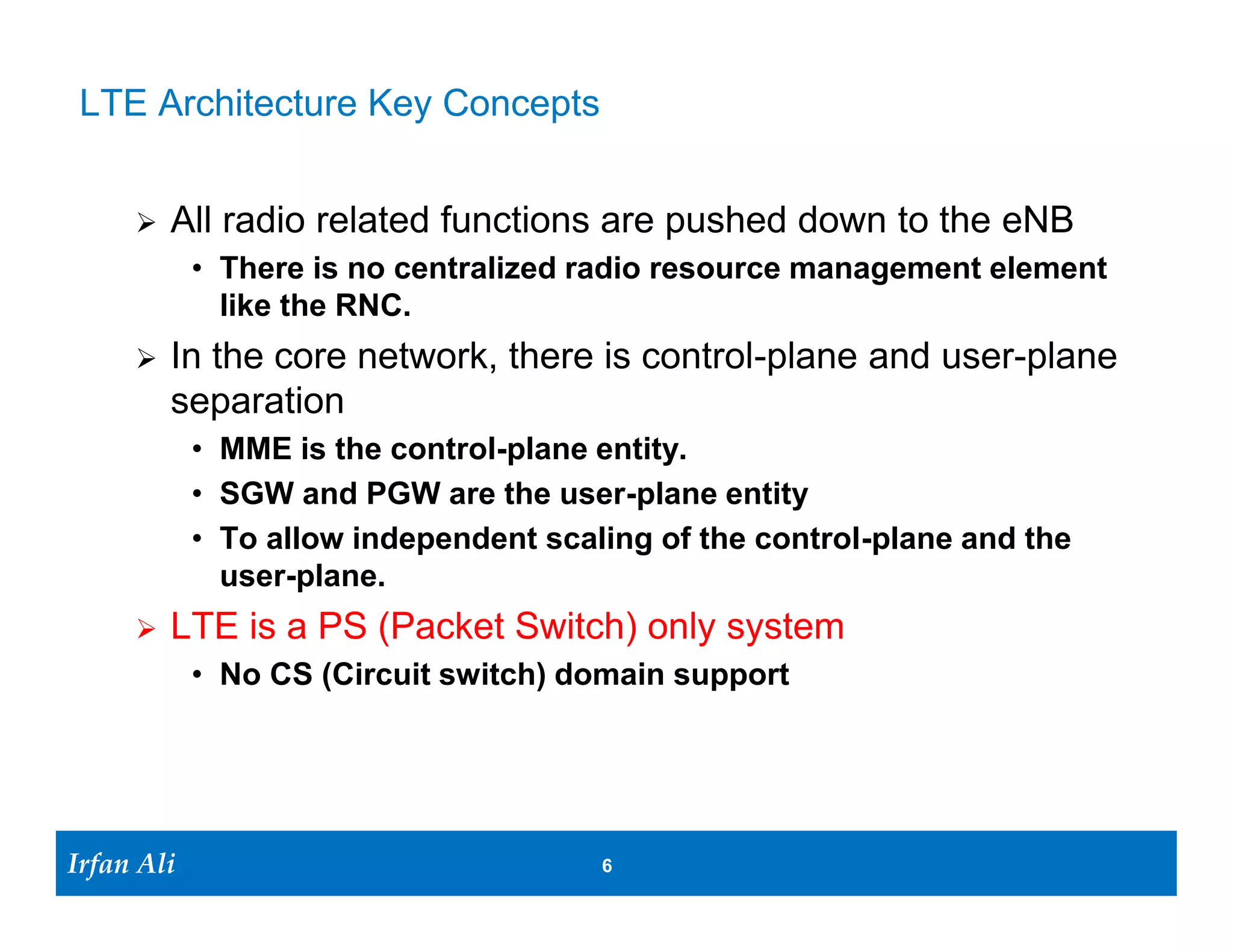 LTE Architecture Key Concepts

➢ All radio related functions are pushed down to the eNB

• There is no centralized radio resource management element like the RNC.

➢ In the core network, there is control-plane and user-plane separation

• MME is the control-plane entity.

• SGW and PGW are the user-plane entity

• To allow independent scaling of the control-plane and the user-plane.

➢ LTE is a PS (Packet Switch) only system

• No CS (Circuit switch) domain support

Irfan Ali

6